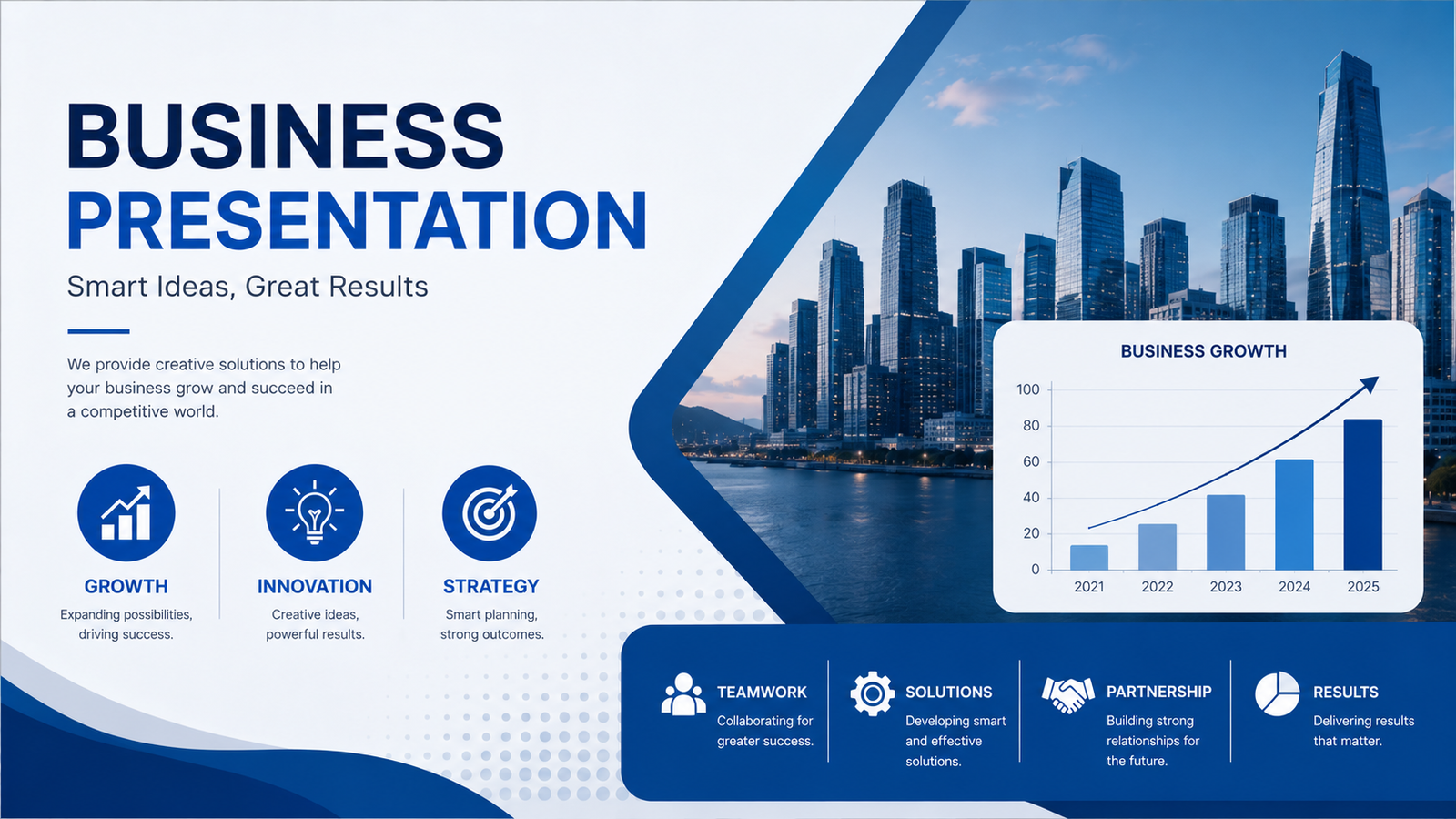 BUSINESS
PRESENTATION

Smart Ideas, Great Results

We provide creative solutions to help your business grow and succeed in a competitive world.

GROWTH
Expanding possibilities, driving success.

INNOVATION
Creative ideas, powerful results.

STRATEGY
Smart planning, strong outcomes.

BUSINESS GROWTH

100
80
60
40
20
0
2021
2022
2023
2024
2025

TEAMWORK
Collaborating for greater success.

SOLUTIONS
Developing smart and effective solutions.

PARTNERSHIP
Building strong relationships for the future.

RESULTS
Delivering results that matter.